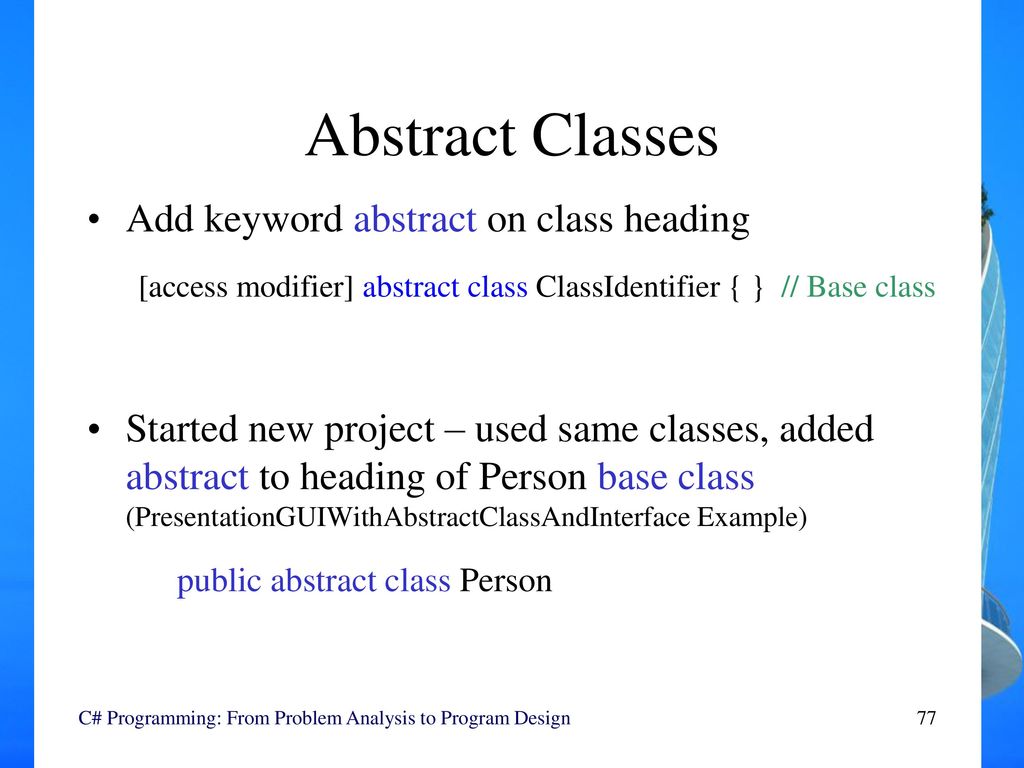 Abstract Classes

• Add keyword abstract on class heading

[access modifier] abstract class ClassIdentifier { } // Base class

• Started new project – used same classes, added abstract to heading of Person base class (PresentationGUIWithAbstractClassAndInterface Example)

public abstract class Person

C# Programming: From Problem Analysis to Program Design

77